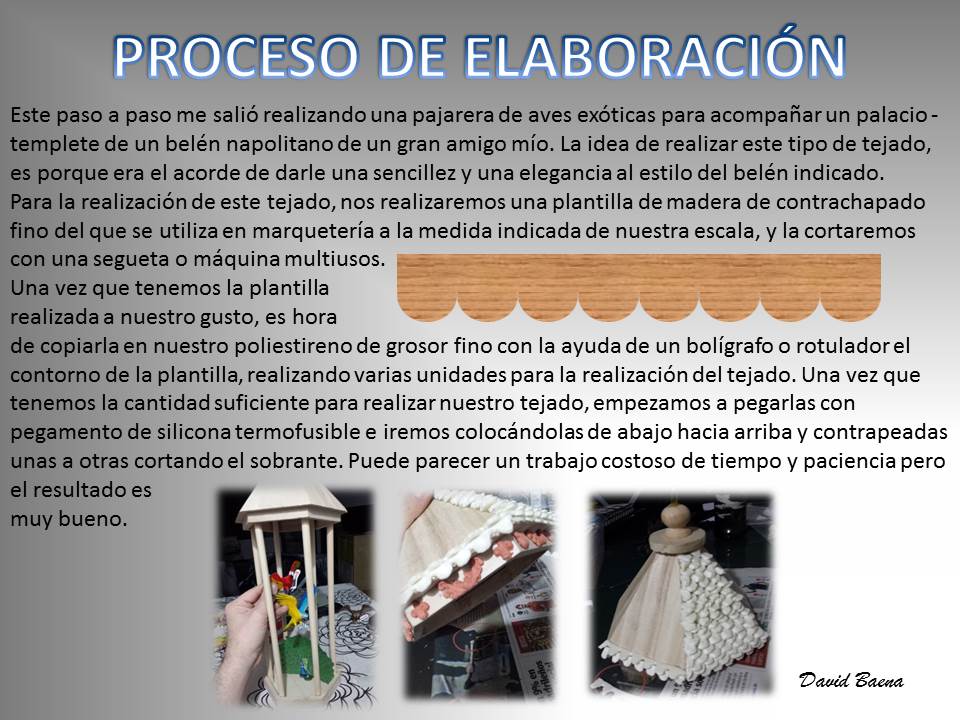 PROCESO DE ELABORACIÓN

Este paso a paso me salió realizando una pajarera de aves exóticas para acompañar un palacio - templete de un belén napolitano de un gran amigo mío. La idea de realizar este tipo de tejado, es porque era el acorde de darle una sencillez y una elegancia al estilo del belén indicado.
Para la realización de este tejado, nos realizaremos una plantilla de madera de contrachapado fino del que se utiliza en marquetería a la medida indicada de nuestra escala, y la cortaremos con una segueta o máquina multiusos.
Una vez que tenemos la plantilla realizada a nuestro gusto, es hora de copiarla en nuestro poliestireno de grosor fino con la ayuda de un bolígrafo o rotulador el contorno de la plantilla, realizando varias unidades para la realización del tejado. Una vez que tenemos la cantidad suficiente para realizar nuestro tejado, empezamos a pegarlas con pegamento de silicona termofusible e iremos colocándolas de abajo hacia arriba y contrapeadas unas a otras cortando el sobrante. Puede parecer un trabajo costoso de tiempo y paciencia pero el resultado es muy bueno.

David Baena